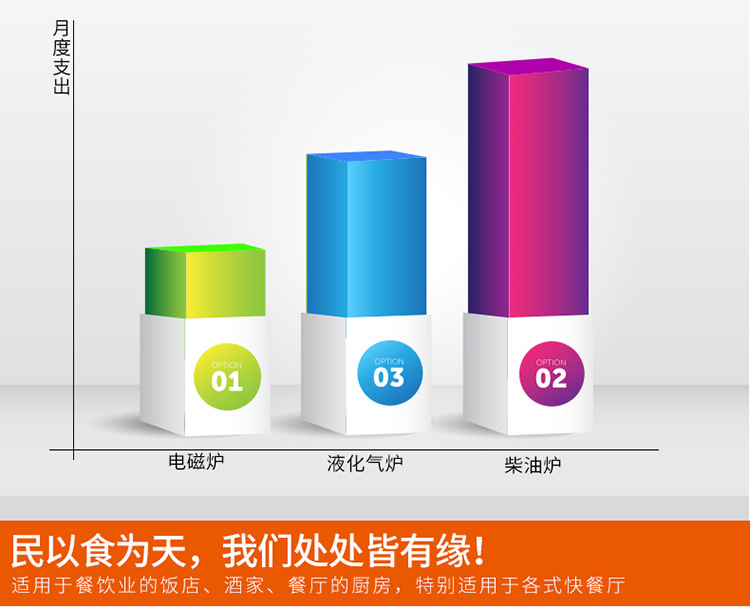 月度支出

OPTION
01

OPTION
03

OPTION
02

电磁炉
液化气炉
柴油炉

民以食为天，我们处处皆有缘！
适用于餐饮业的饭店、酒家、餐厅的厨房，特别适用于各式快餐厅